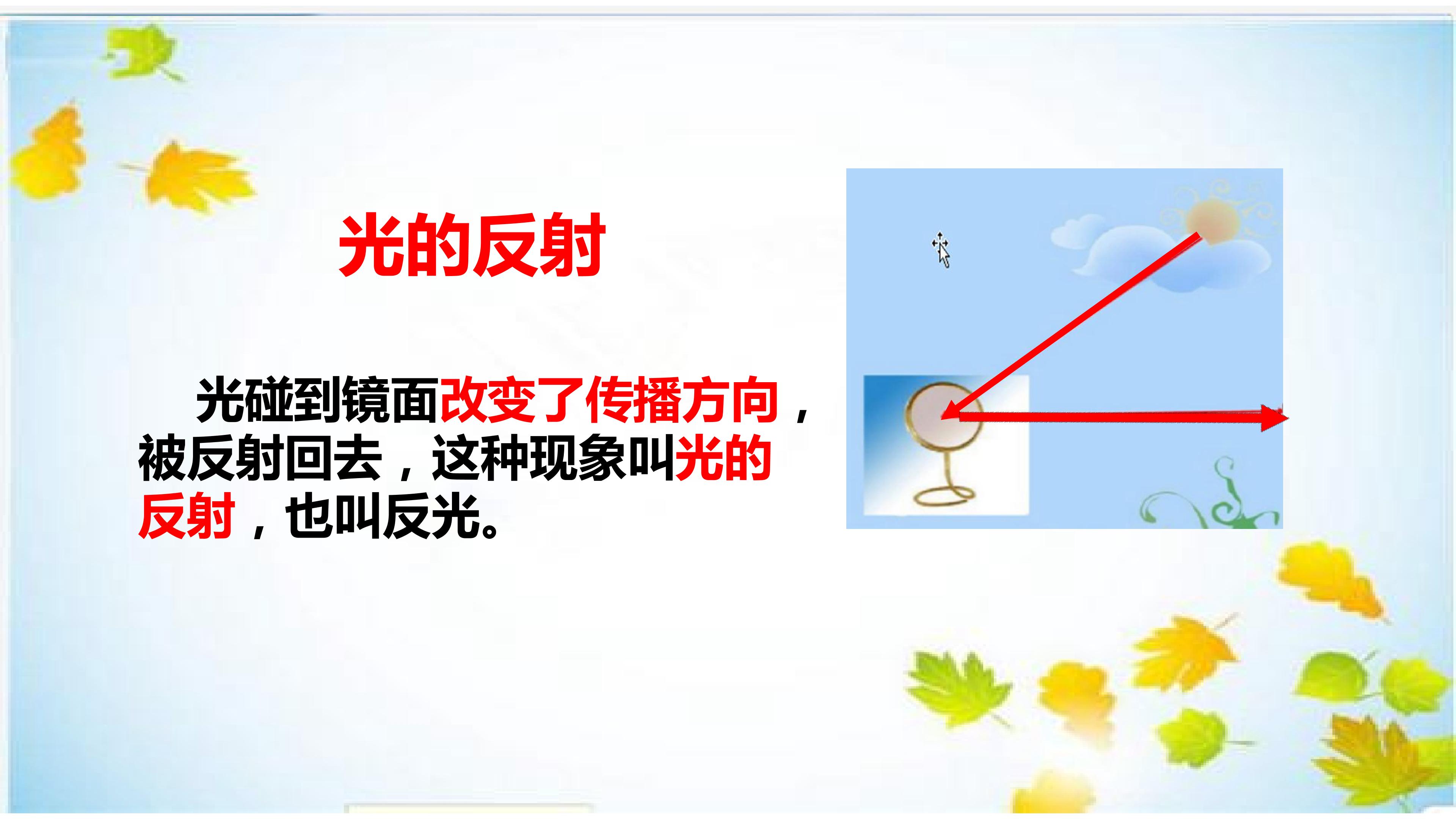 光的反射

光碰到镜面改变了传播方向，被反射回去，这种现象叫光的反射，也叫反光。